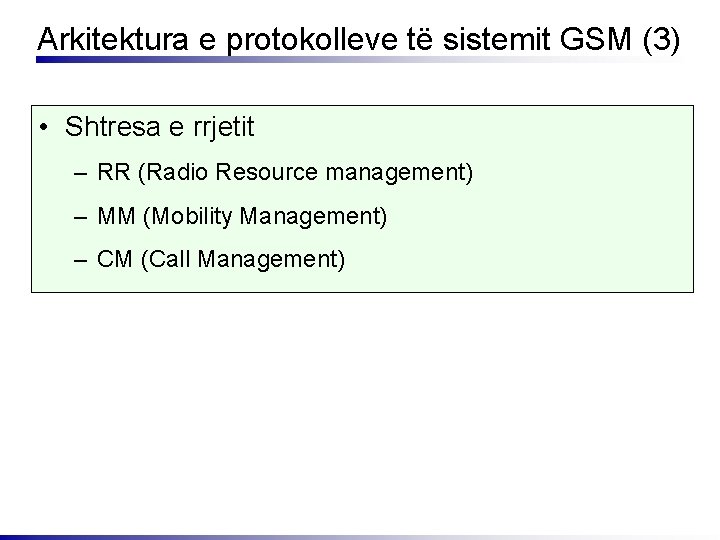 Arkitektura e protokolleve të sistemit GSM (3)

• Shtresa e rrjetit
– RR (Radio Resource management)
– MM (Mobility Management)
– CM (Call Management)